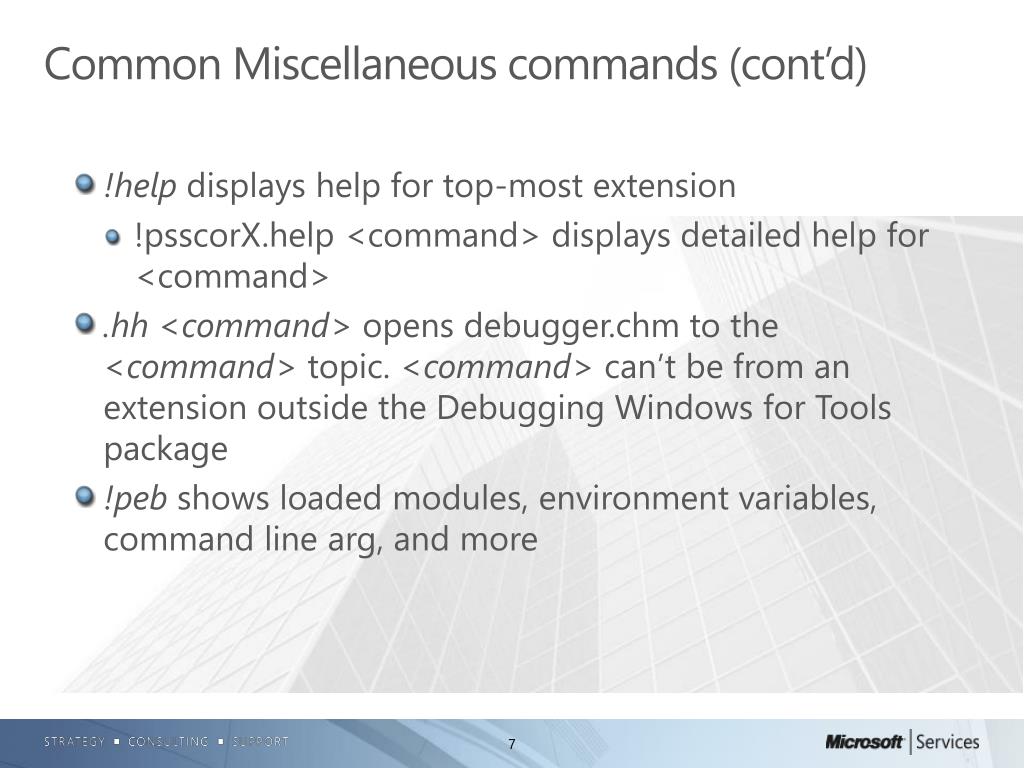 Common Miscellaneous commands (cont'd)

!help displays help for top-most extension

!psscorX.help <command> displays detailed help for <command>

.hh <command> opens debugger.chm to the <command> topic. <command> can't be from an extension outside the Debugging Windows for Tools package

!peb shows loaded modules, environment variables, command line arg, and more

STRATEGY ▪ CONSULTING ▪ SUPPORT

7

Microsoft | Services